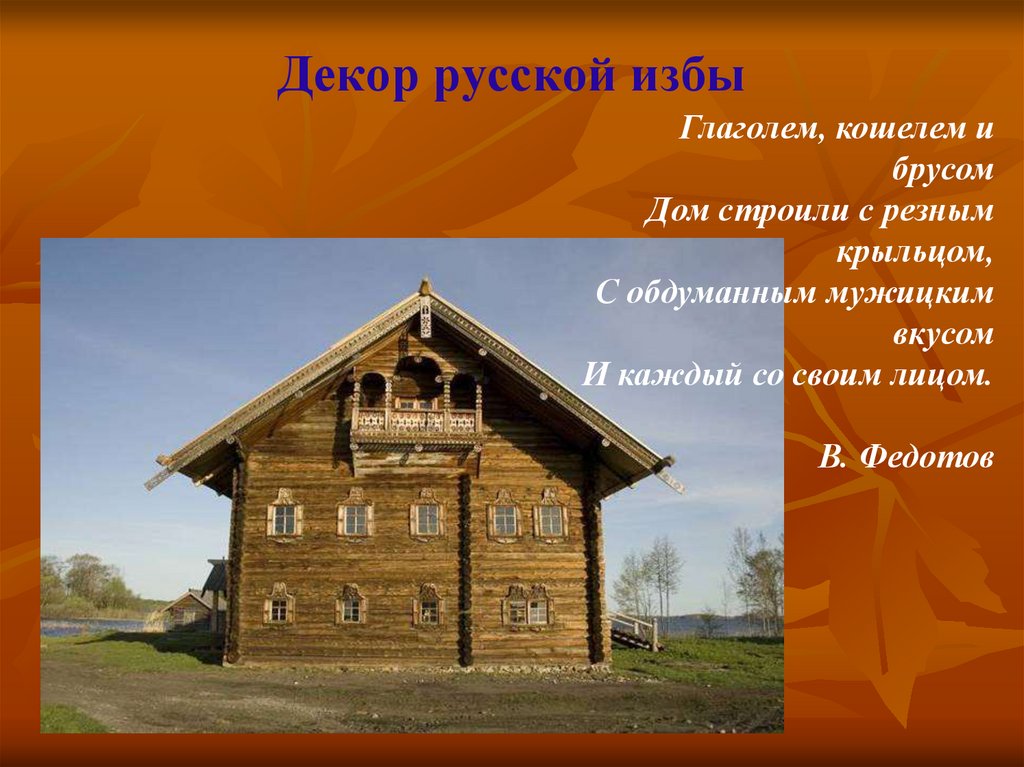 Декор русской избы

Глаголем, кошелем и брусом
Дом строили с резным крыльцом,
С обдуманным мужицким вкусом
И каждый со своим лицом.

В. Федотов